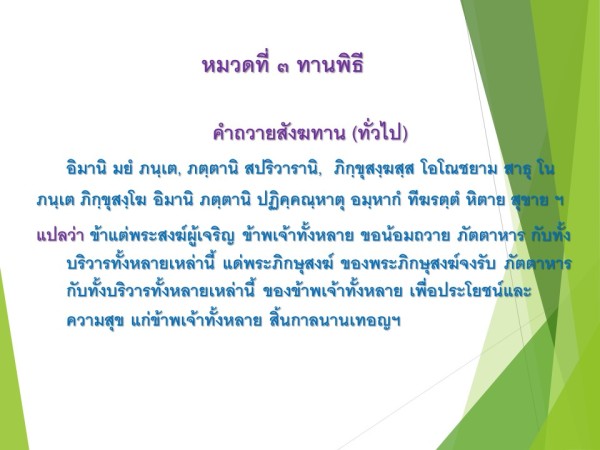 หมวดที่ ๓ ทานพิธี

คำถวายสังฆทาน (ทั่วไป)

อิมานิ มยํ ภนฺเต, ภตฺตานิ สปริวารานิ, ภิกฺขุสงฺฆสฺส โอโณชยาม สาธุ โน ภนฺเต ภิกฺขุสงฺโฆ อิมานิ ภตฺตานิ ปฏิคฺคณฺหาตุ อมฺหากํ ทีฆรตฺตํ หิตาย สุขาย ฯ

แปลว่า ข้าแต่พระสงฆ์ผู้เจริญ ข้าพเจ้าทั้งหลาย ขอน้อมถวาย ภัตตาหาร กับทั้งบริวารทั้งหลายเหล่านี้ แด่พระภิกษุสงฆ์ ของพระภิกษุสงฆ์จงรับ ภัตตาหาร กับทั้งบริวารทั้งหลายเหล่านี้ ของข้าพเจ้าทั้งหลาย เพื่อประโยชน์และความสุข แก่ข้าพเจ้าทั้งหลาย สิ้นกาลนานเทอญฯ